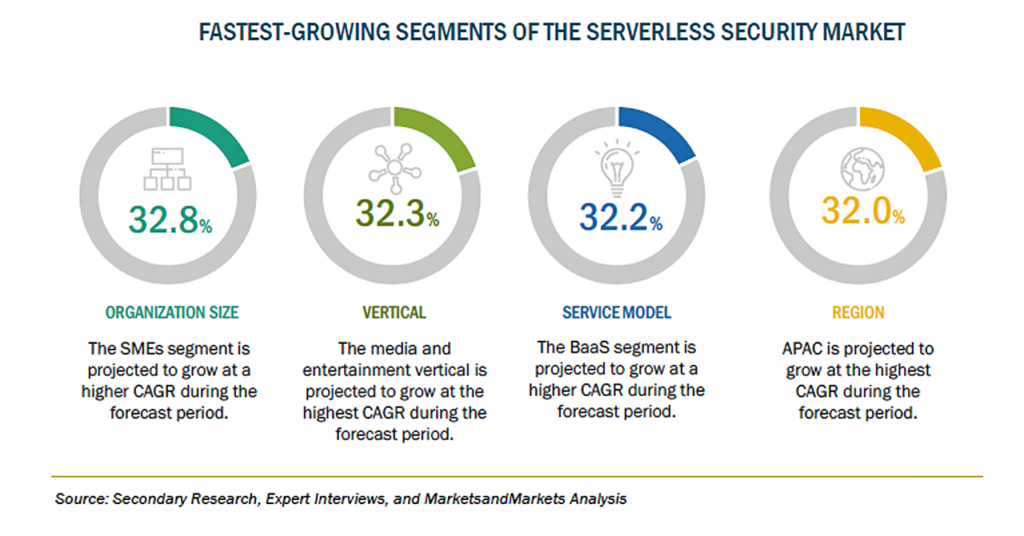 FASTEST-GROWING SEGMENTS OF THE SERVERLESS SECURITY MARKET

32.8%

ORGANIZATION SIZE

The SMEs segment is projected to grow at a higher CAGR during the forecast period.

32.3%

VERTICAL

The media and entertainment vertical is projected to grow at the highest CAGR during the forecast period.

32.2%

SERVICE MODEL

The BaaS segment is projected to grow at a higher CAGR during the forecast period.

32.0%

REGION

APAC is projected to grow at the highest CAGR during the forecast period.

Source: Secondary Research, Expert Interviews, and MarketsandMarkets Analysis